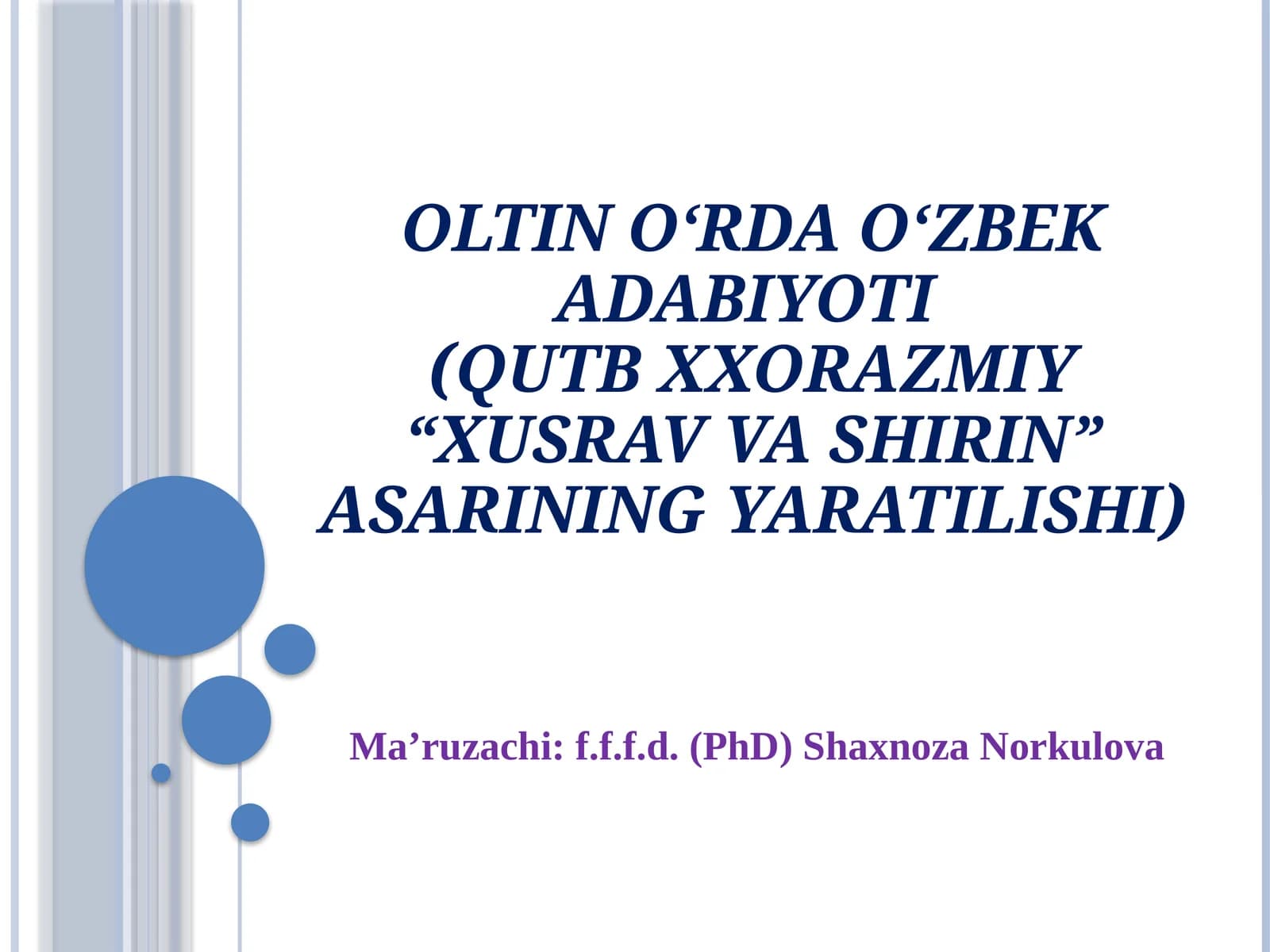 OLTIN O'RDA O'ZBEK ADABIYOTI
(QUTB XXORAZMIY "XUSRAV VA SHIRIN" ASARINING YARATILISHI)

Ma'ruzachi: f.f.f.d. (PhD) Shaxnoza Norkulova